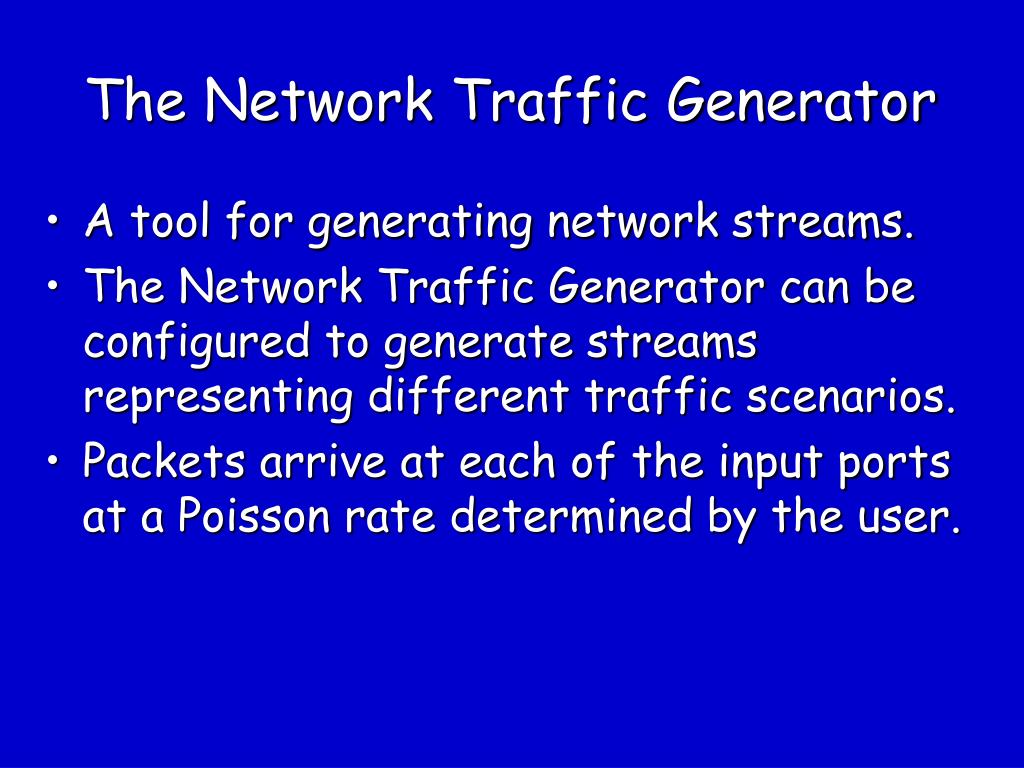 The Network Traffic Generator

• A tool for generating network streams.
• The Network Traffic Generator can be configured to generate streams representing different traffic scenarios.
• Packets arrive at each of the input ports at a Poisson rate determined by the user.